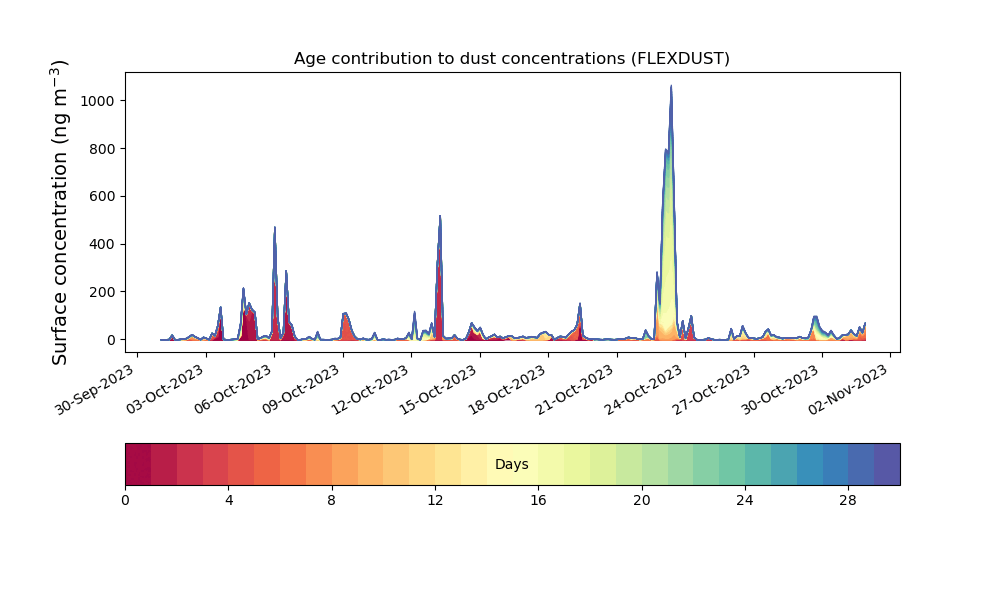 Age contribution to dust concentrations (FLEXDUST)

Surface concentration (ng m$^{-3}$)

1000
800
600
400
200
0

30-Sep-2023
03-Oct-2023
06-Oct-2023
09-Oct-2023
12-Oct-2023
15-Oct-2023
18-Oct-2023
21-Oct-2023
24-Oct-2023
27-Oct-2023
30-Oct-2023
02-Nov-2023

Days

0
4
8
12
16
20
24
28